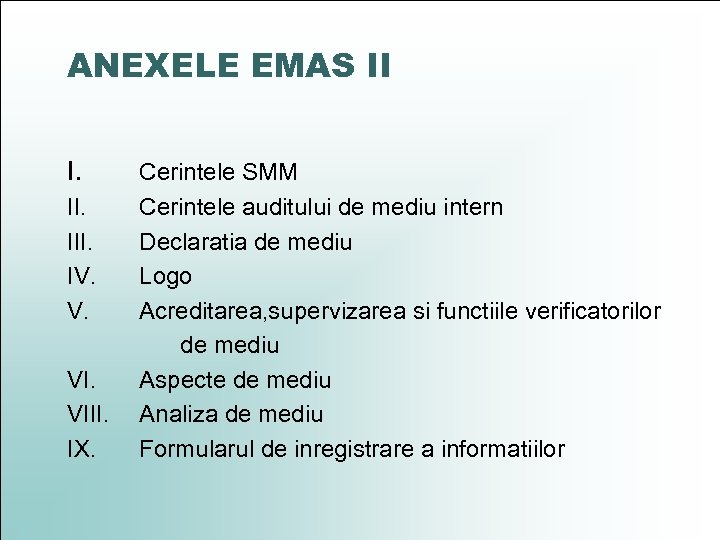 ANEXELE EMAS II

I. Cerintele SMM
II. Cerintele auditului de mediu intern
III. Declaratia de mediu
IV. Logo
V. Acreditarea,supervizarea si functiile verificatorilor de mediu
VI. Aspecte de mediu
VIII. Analiza de mediu
IX. Formularul de inregistrare a informatiilor